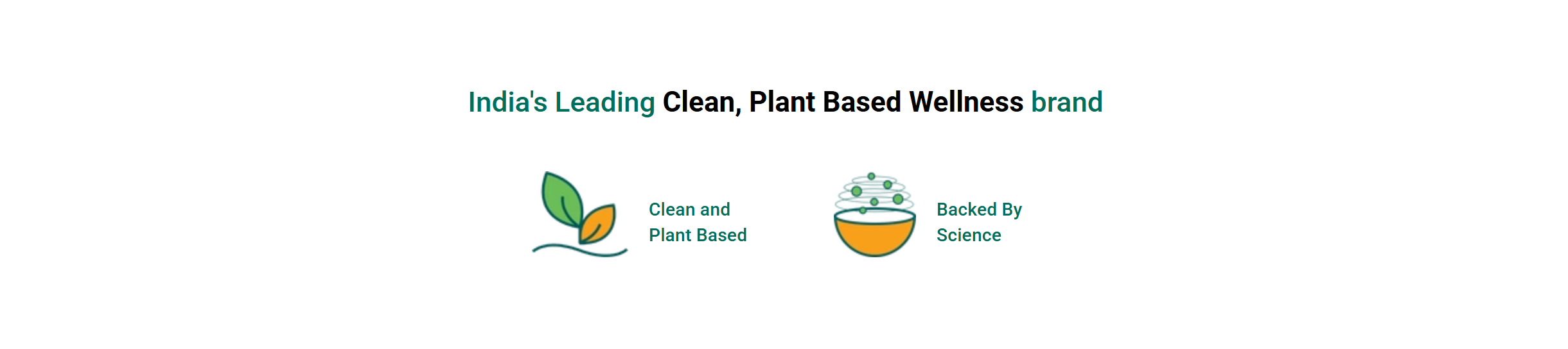 India's Leading Clean, Plant Based Wellness brand

Clean and Plant Based

Backed By Science